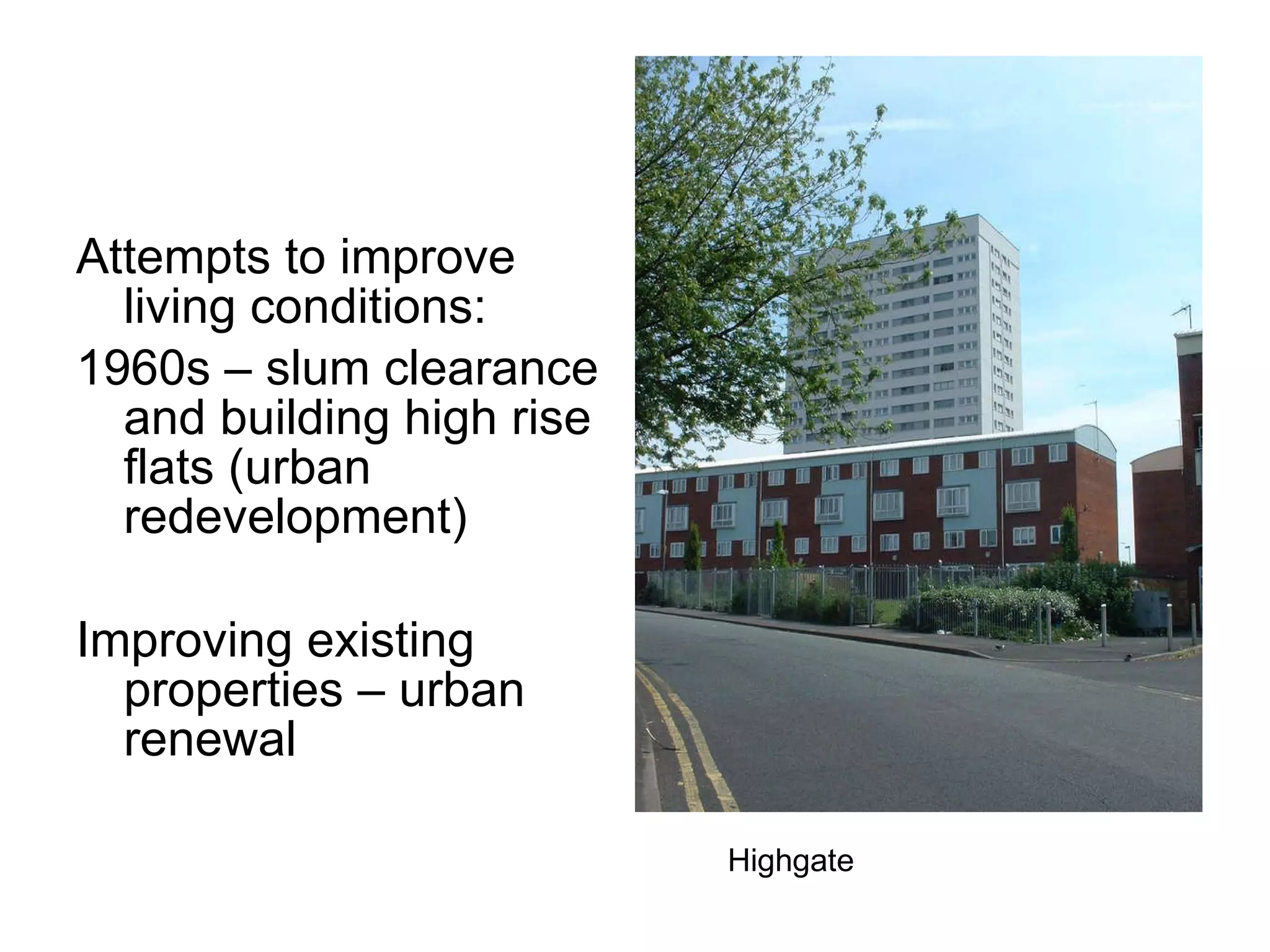 Attempts to improve living conditions:

1960s – slum clearance and building high rise flats (urban redevelopment)

Improving existing properties – urban renewal

Highgate